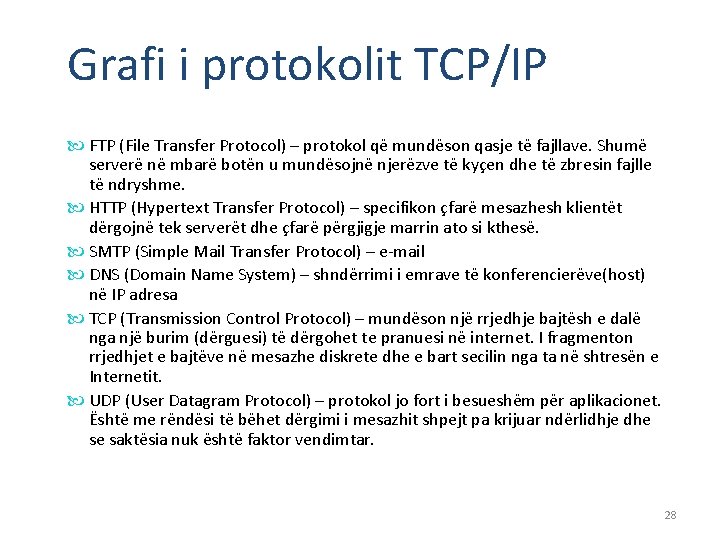 Grafi i protokolit TCP/IP

FTP (File Transfer Protocol) – protokol që mundëson qasje të fajllave. Shumë serverë në mbarë botën u mundësojnë njerëzve të kyçen dhe të zbresin fajlle të ndryshme.

HTTP (Hypertext Transfer Protocol) – specifikon çfarë mesazhesh klientët dërgojnë tek serverët dhe çfarë përgjigje marrin ato si kthesë.

SMTP (Simple Mail Transfer Protocol) – e-mail

DNS (Domain Name System) – shndërrimi i emrave të konferencierëve(host) në IP adresa

TCP (Transmission Control Protocol) – mundëson një rrjedhje bajtësh e dalë nga një burim (dërguesi) të dërgohet te pranuesi në internet. I fragmenton rrjedhjet e bajtëve në mesazhe diskrete dhe e bart secilin nga ta në shtresën e Internetit.

UDP (User Datagram Protocol) – protokol jo fort i besueshëm për aplikacionet. Është me rëndësi të bëhet dërgimi i mesazhit shpejt pa krijuar ndërlidhje dhe se saktësia nuk është faktor vendimtar.

28